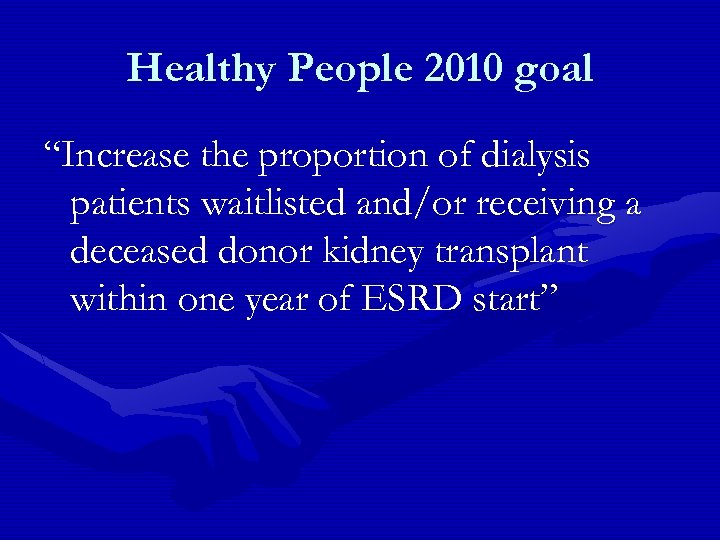 Healthy People 2010 goal

“Increase the proportion of dialysis patients waitlisted and/or receiving a deceased donor kidney transplant within one year of ESRD start”